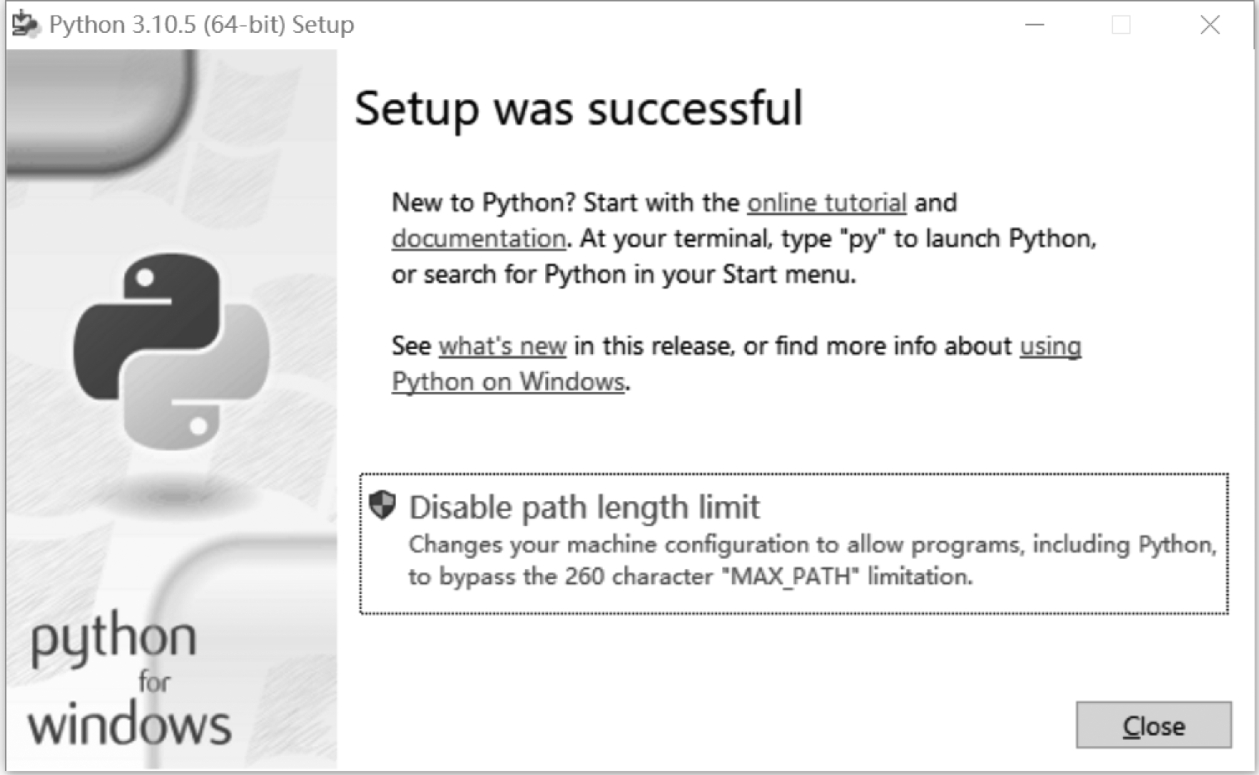 Python 3.10.5 (64-bit) Setup

Setup was successful

New to Python? Start with the online tutorial and documentation. At your terminal, type "py" to launch Python, or search for Python in your Start menu.

See what's new in this release, or find more info about using Python on Windows.

Disable path length limit
Changes your machine configuration to allow programs, including Python, to bypass the 260 character "MAX_PATH" limitation.

python for windows

Close